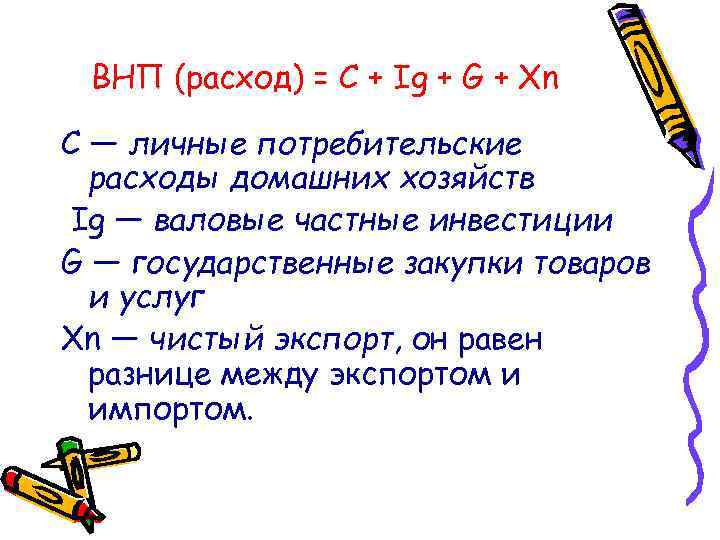 ВНП (расход) = C + Ig + G + Xn

C — личные потребительские расходы домашних хозяйств

Ig — валовые частные инвестиции

G — государственные закупки товаров и услуг

Xn — чистый экспорт, он равен разнице между экспортом и импортом.